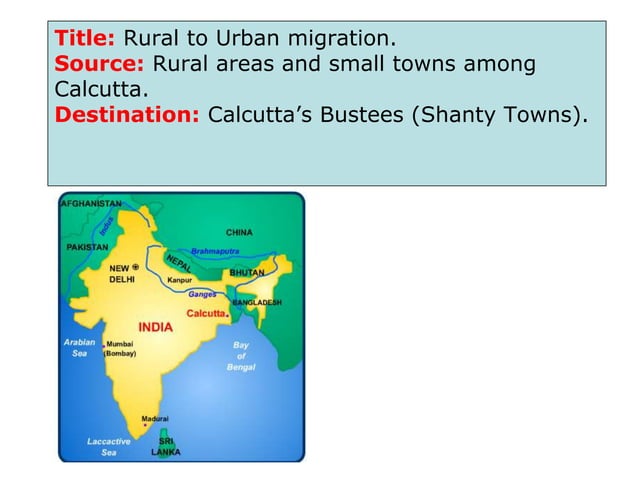 **Title:** Rural to Urban migration.
**Source:** Rural areas and small towns among Calcutta.
**Destination:** Calcutta's Bustees (Shanty Towns).

AFGHANISTAN
Indus
PAKISTAN
CHINA
Brahmaputra
NEPAL
BHUTAN
NEW DELHI
Kanpur
Ganges
BANGLADESH
Calcutta
INDIA
Arabian Sea
Mumbai (Bombay)
Bay of Bengal
Madurai
Laccactive Sea
SRI LANKA